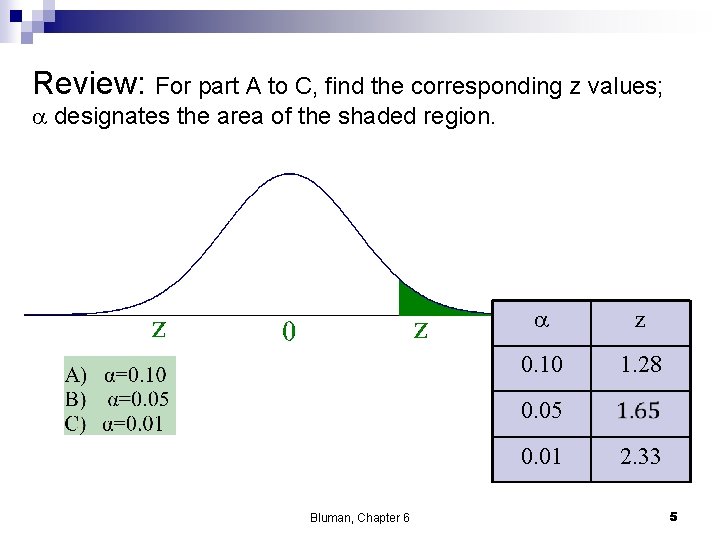 Review: For part A to C, find the corresponding z values; $\alpha$ designates the area of the shaded region.

z
0
z

A) $\alpha$=0.10
B) $\alpha$=0.05
C) $\alpha$=0.01

| $\alpha$ | z |
|---|---|
| 0.10 | 1.28 |
| 0.05 | 1.65 |
| 0.01 | 2.33 |

Bluman, Chapter 6

5